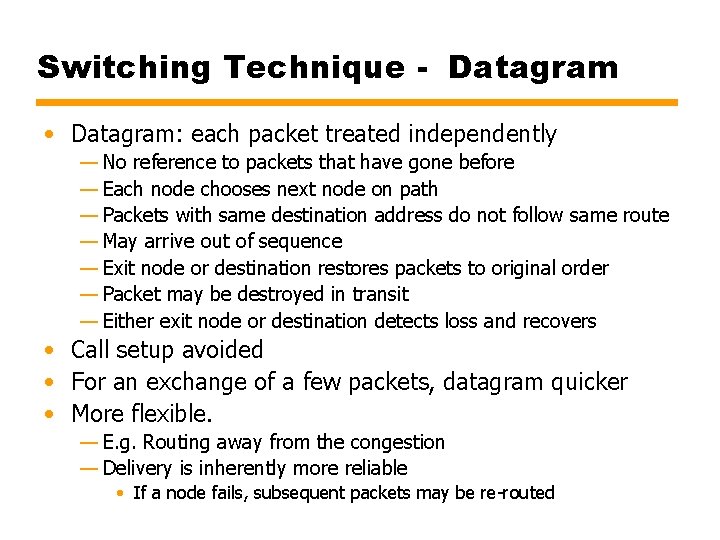 Switching Technique - Datagram

• Datagram: each packet treated independently
 — No reference to packets that have gone before
 — Each node chooses next node on path
 — Packets with same destination address do not follow same route
 — May arrive out of sequence
 — Exit node or destination restores packets to original order
 — Packet may be destroyed in transit
 — Either exit node or destination detects loss and recovers
• Call setup avoided
• For an exchange of a few packets, datagram quicker
• More flexible.
 — E.g. Routing away from the congestion
 — Delivery is inherently more reliable
  • If a node fails, subsequent packets may be re-routed